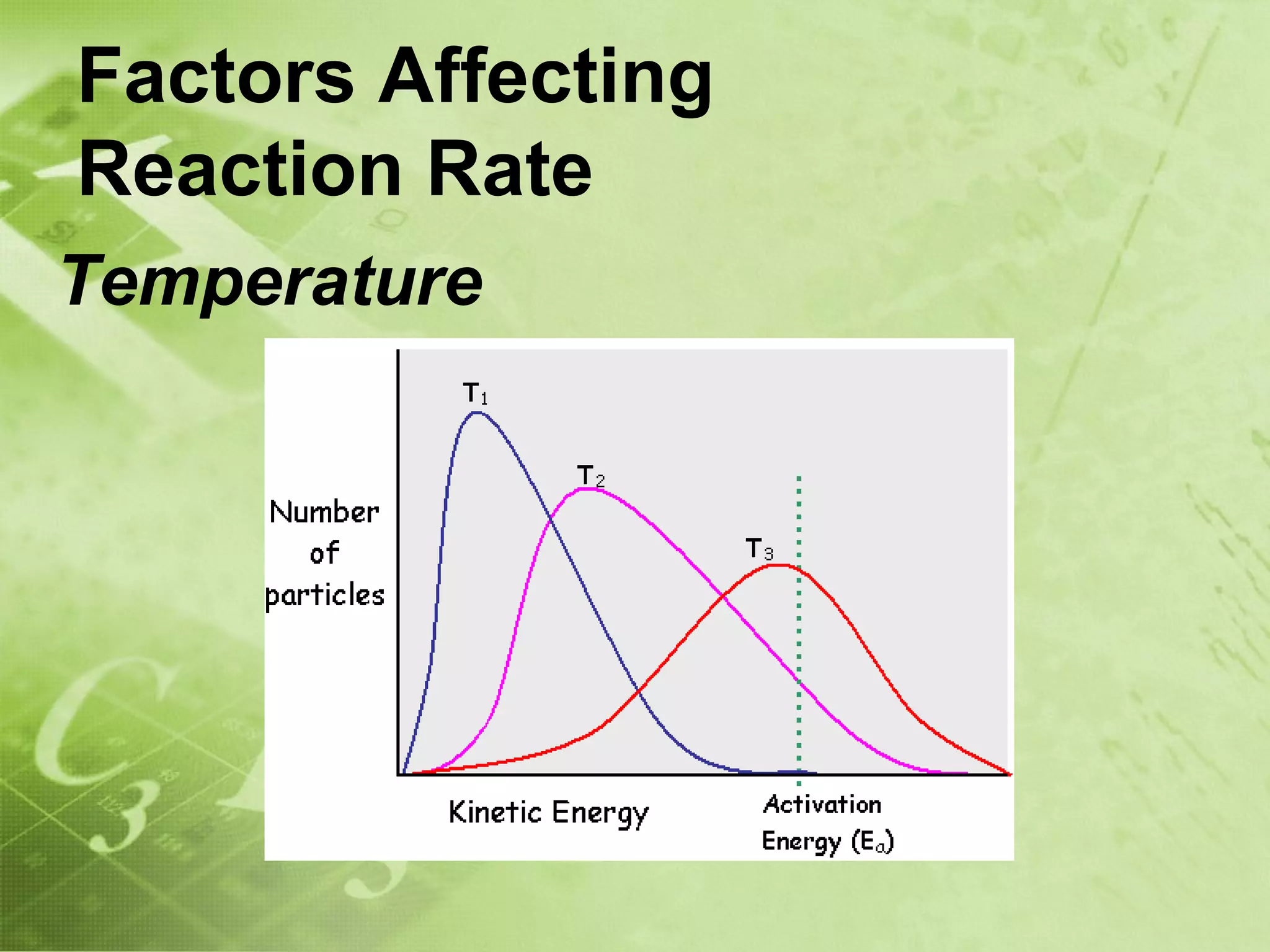 Factors Affecting Reaction Rate

Temperature

$T_1$

$T_2$

$T_3$

Number of particles

Kinetic Energy

Activation Energy ($E_a$)